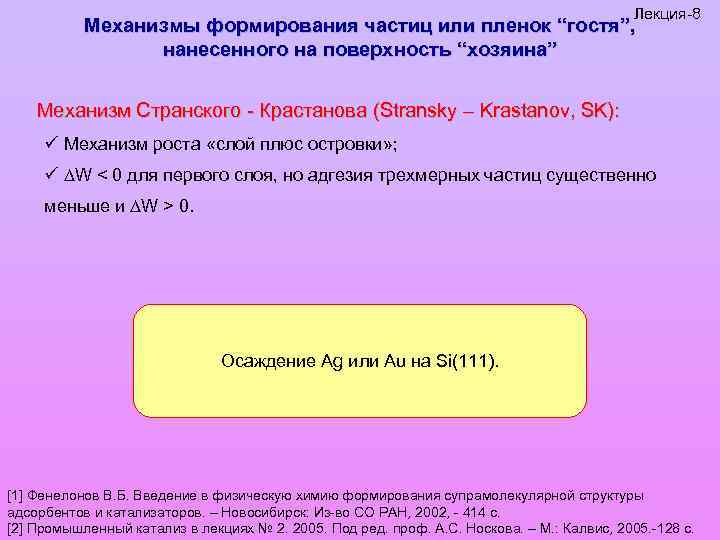 Лекция-8

Механизмы формирования частиц или пленок “гостя”, нанесенного на поверхность “хозяина”

Механизм Странского - Крастанова (Stransky – Krastanov, SK):

✓ Механизм роста «слой плюс островки»;

✓ $\Delta W < 0$ для первого слоя, но адгезия трехмерных частиц существенно меньше и $\Delta W > 0$.

Осаждение Ag или Au на Si(111).

[1] Фенелонов В.Б. Введение в физическую химию формирования супрамолекулярной структуры адсорбентов и катализаторов. – Новосибирск: Из-во СО РАН, 2002, - 414 с.
[2] Промышленный катализ в лекциях № 2. 2005. Под ред. проф. А.С. Носкова. – М.: Калвис, 2005.-128 с.